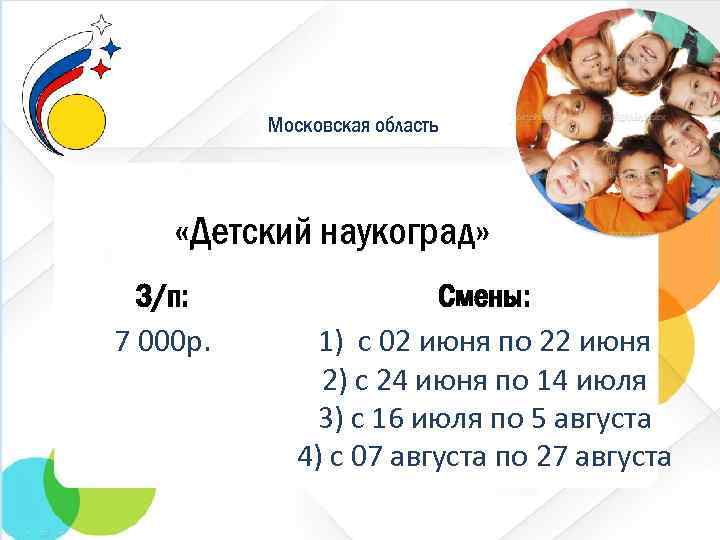 Московская область

«Детский наукоград»

З/п:

7 000р.

Смены:

1) с 02 июня по 22 июня
2) с 24 июня по 14 июля
3) с 16 июля по 5 августа
4) с 07 августа по 27 августа